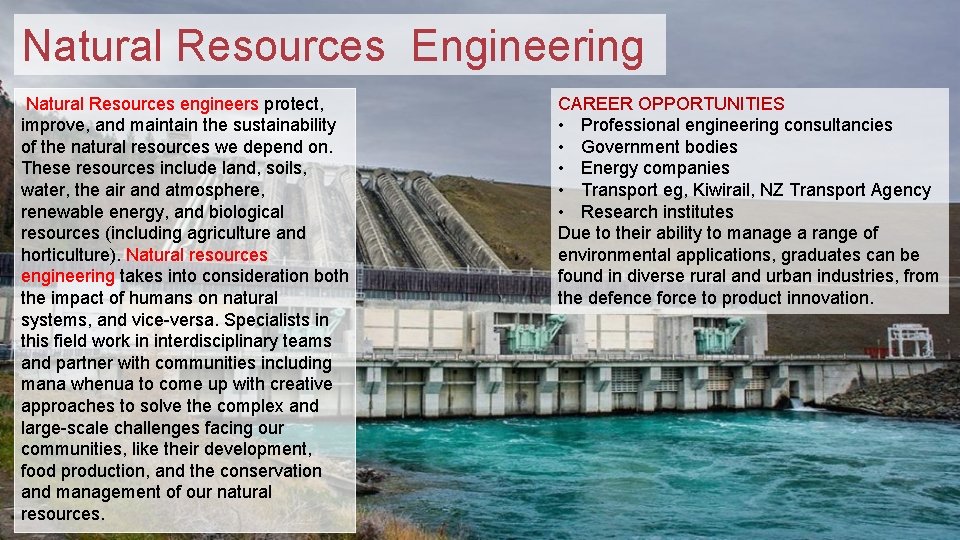 Natural Resources Engineering

Natural Resources engineers protect, improve, and maintain the sustainability of the natural resources we depend on. These resources include land, soils, water, the air and atmosphere, renewable energy, and biological resources (including agriculture and horticulture). Natural resources engineering takes into consideration both the impact of humans on natural systems, and vice-versa. Specialists in this field work in interdisciplinary teams and partner with communities including mana whenua to come up with creative approaches to solve the complex and large-scale challenges facing our communities, like their development, food production, and the conservation and management of our natural resources.

CAREER OPPORTUNITIES
• Professional engineering consultancies
• Government bodies
• Energy companies
• Transport eg, Kiwirail, NZ Transport Agency
• Research institutes
Due to their ability to manage a range of environmental applications, graduates can be found in diverse rural and urban industries, from the defence force to product innovation.